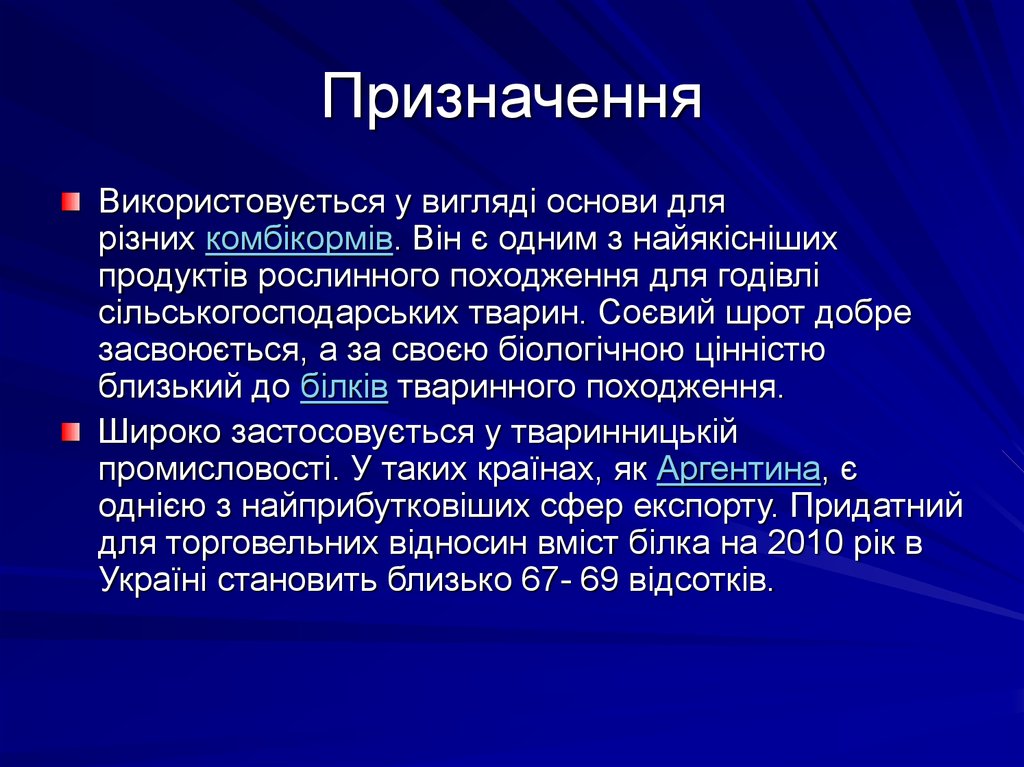 Призначення

Використовується у вигляді основи для різних комбікормів. Він є одним з найякісніших продуктів рослинного походження для годівлі сільськогосподарських тварин. Соєвий шрот добре засвоюється, а за своєю біологічною цінністю близький до білків тваринного походження.

Широко застосовується у тваринницькій промисловості. У таких країнах, як Аргентина, є однією з найприбутковіших сфер експорту. Придатний для торговельних відносин вміст білка на 2010 рік в Україні становить близько 67- 69 відсотків.